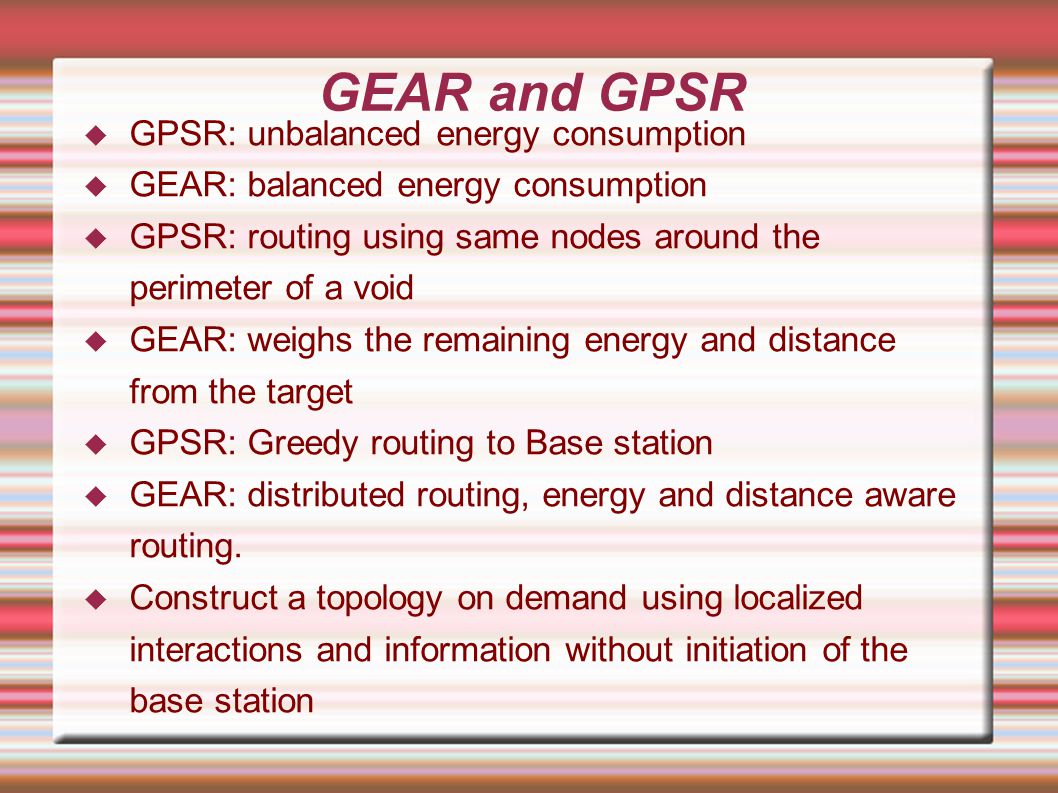 GEAR and GPSR

◆ GPSR: unbalanced energy consumption
◆ GEAR: balanced energy consumption
◆ GPSR: routing using same nodes around the perimeter of a void
◆ GEAR: weighs the remaining energy and distance from the target
◆ GPSR: Greedy routing to Base station
◆ GEAR: distributed routing, energy and distance aware routing.
◆ Construct a topology on demand using localized interactions and information without initiation of the base station